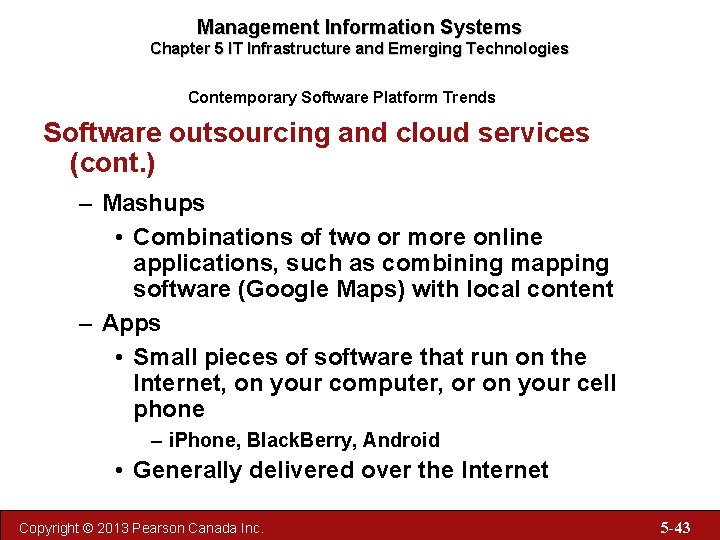 Management Information Systems
Chapter 5 IT Infrastructure and Emerging Technologies

Contemporary Software Platform Trends

Software outsourcing and cloud services (cont.)

– Mashups
• Combinations of two or more online applications, such as combining mapping software (Google Maps) with local content
– Apps
• Small pieces of software that run on the Internet, on your computer, or on your cell phone
– iPhone, BlackBerry, Android
• Generally delivered over the Internet

Copyright © 2013 Pearson Canada Inc.

5-43